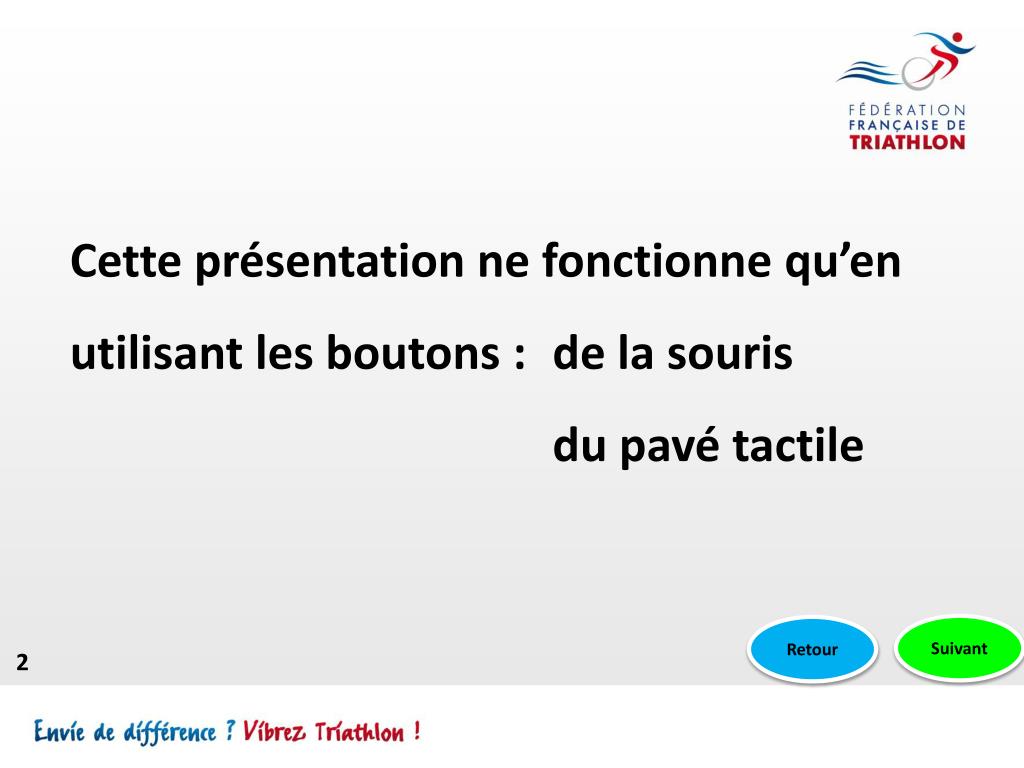 FÉDÉRATION FRANÇAISE DE TRIATHLON

Cette présentation ne fonctionne qu'en utilisant les boutons : de la souris

du pavé tactile

2

Retour

Suivant

Envie de différence ? Vibrez Triathlon !